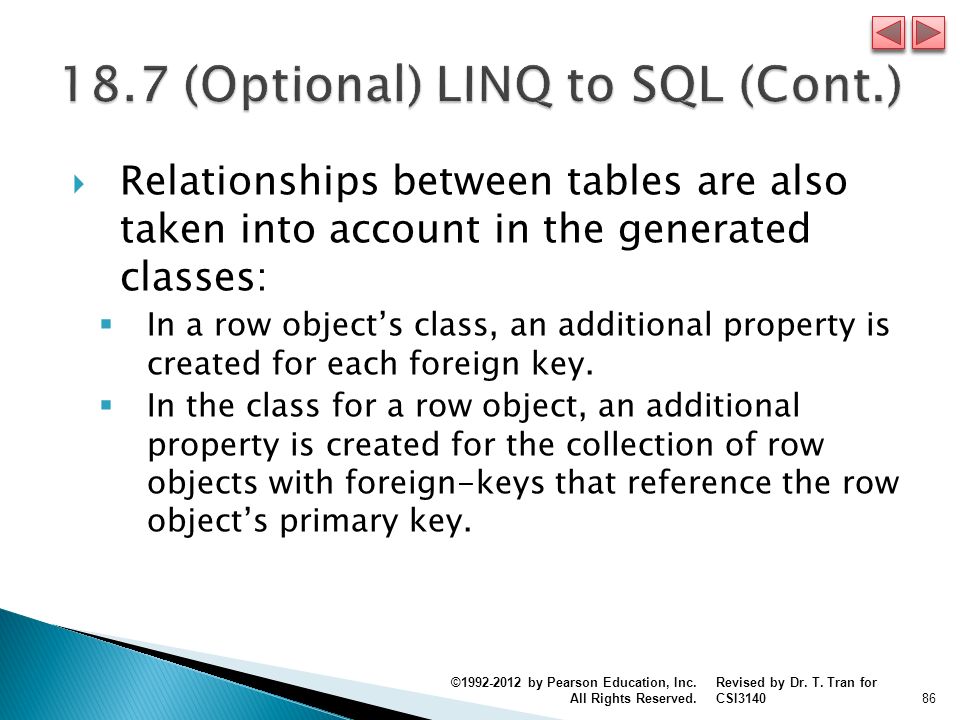 18.7 (Optional) LINQ to SQL (Cont.)

Relationships between tables are also taken into account in the generated classes:

In a row object's class, an additional property is created for each foreign key.

In the class for a row object, an additional property is created for the collection of row objects with foreign-keys that reference the row object's primary key.

©1992-2012 by Pearson Education, Inc. All Rights Reserved.

Revised by Dr. T. Tran for CSI3140

86